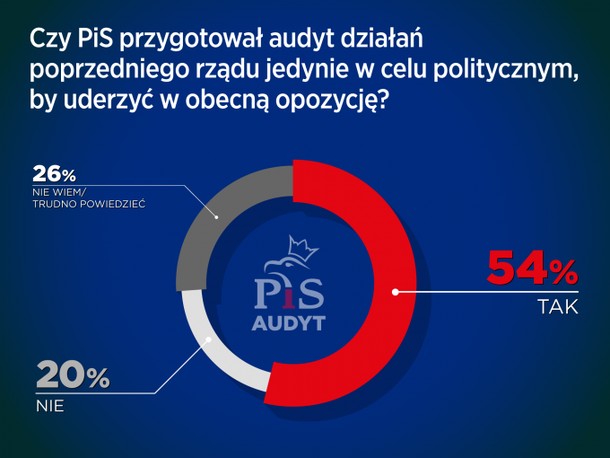 Czy PiS przygotował audyt działań poprzedniego rządu jedynie w celu politycznym, by uderzyć w obecną opozycję?

26%
NIE WIEM/
TRUDNO POWIEDZIEĆ

PiS
AUDYT

54%
TAK

20%
NIE